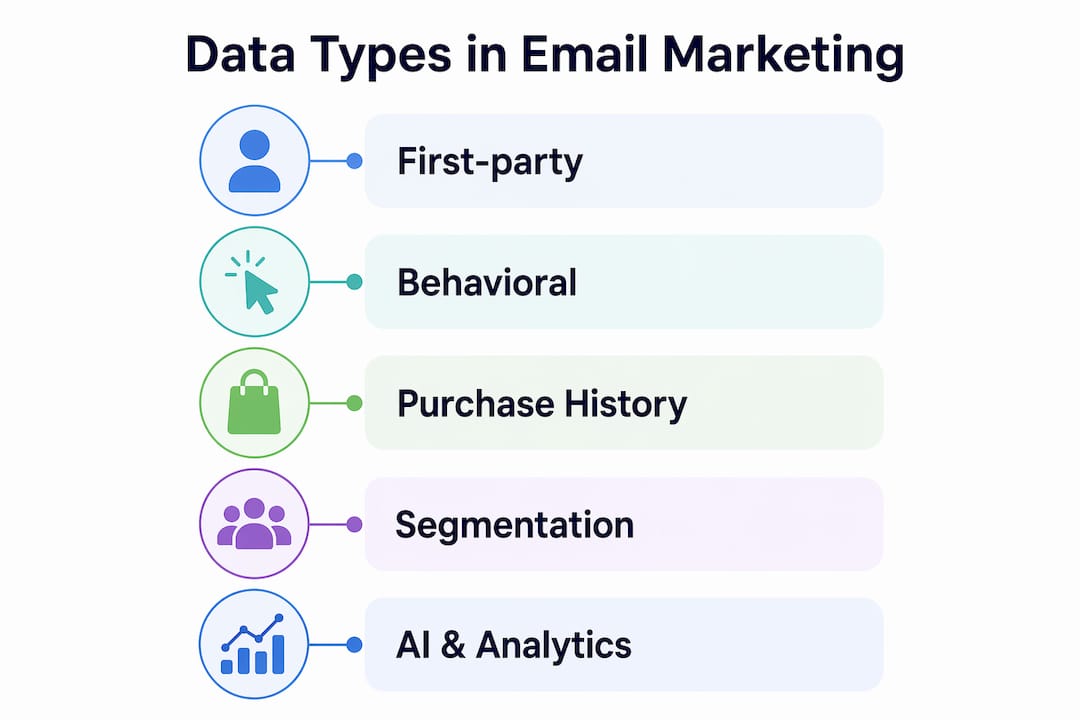 Data Types in Email Marketing

First-party

Behavioral

Purchase History

Segmentation

AI & Analytics